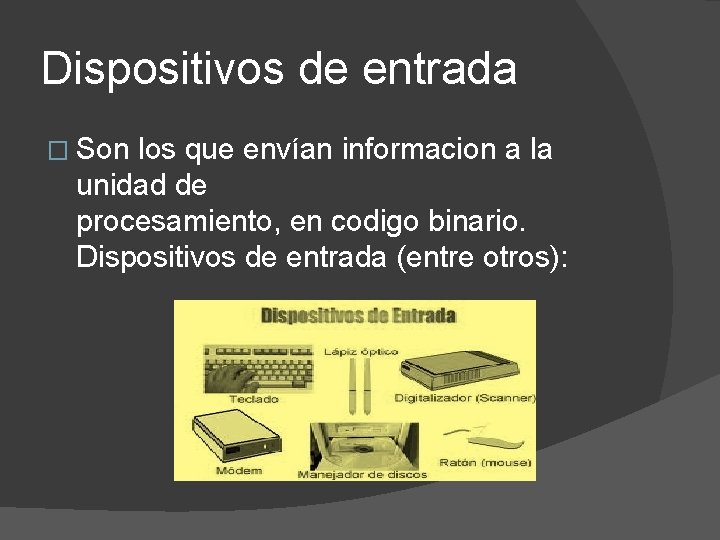 Dispositivos de entrada

□ Son los que envían informacion a la unidad de procesamiento, en codigo binario. Dispositivos de entrada (entre otros):

Dispositivos de Entrada

Lápiz óptico

Teclado

Digitalizador (Scanner)

Módem

Manejador de discos

Ratón (mouse)